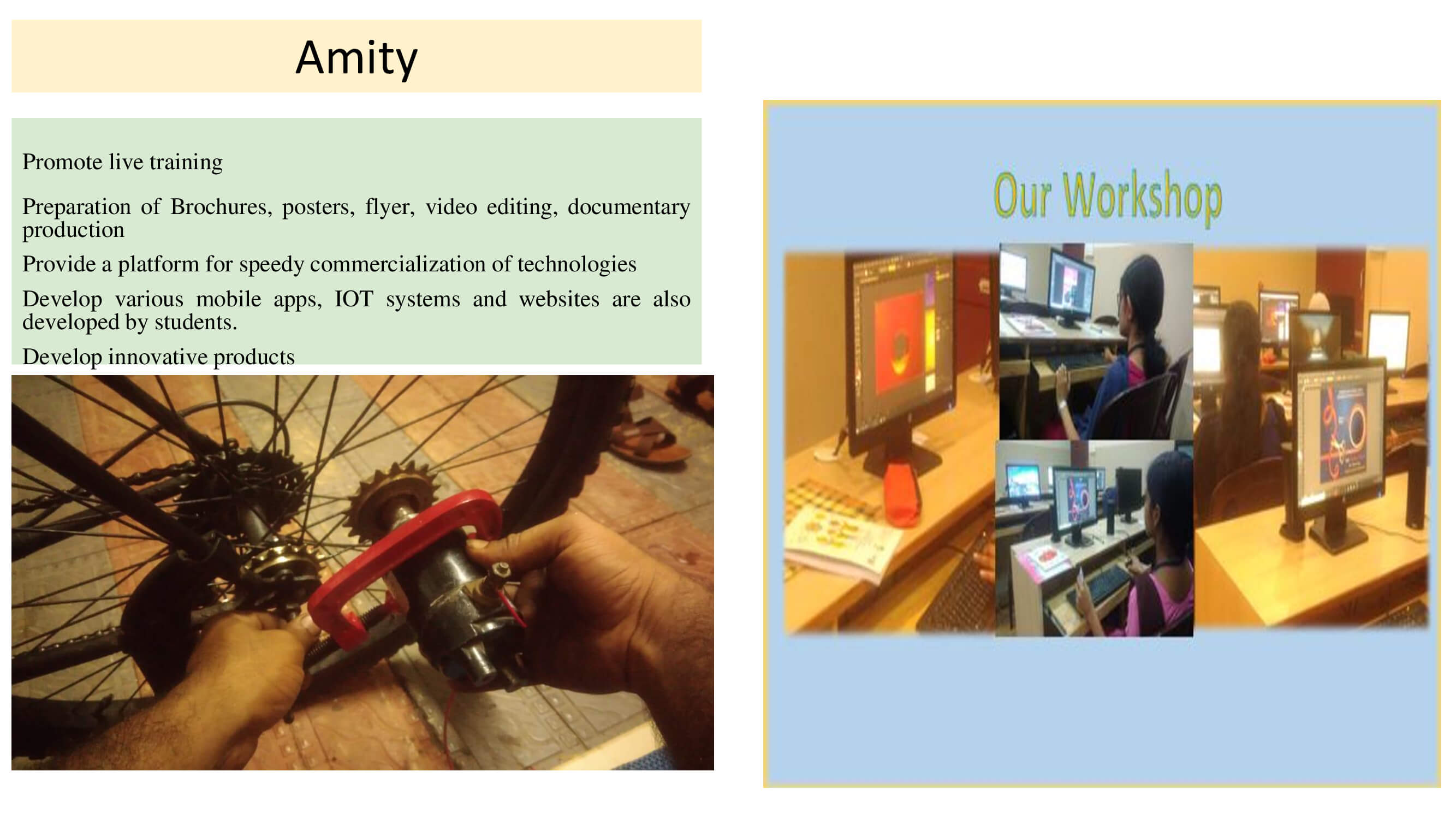 Amity

Promote live training

Preparation of Brochures, posters, flyer, video editing, documentary production

Provide a platform for speedy commercialization of technologies

Develop various mobile apps, IOT systems and websites are also developed by students.

Develop innovative products

Our Workshop